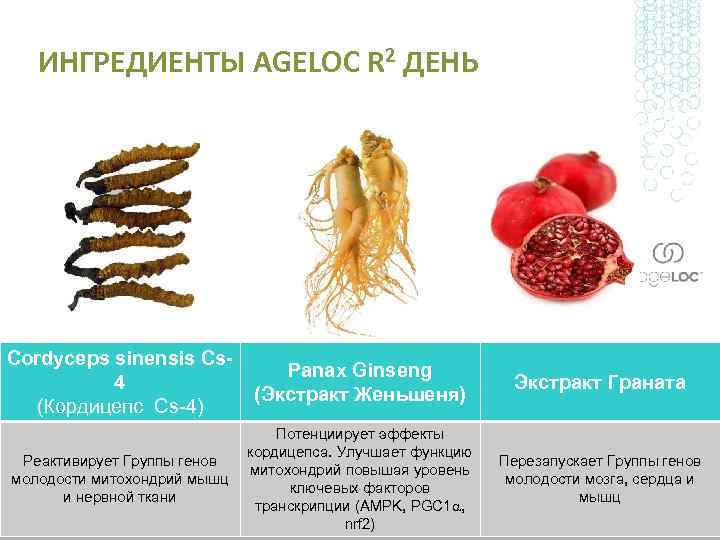 ИНГРЕДИЕНТЫ AGELOC R$^2$ ДЕНЬ

ageLOC

| Cordyceps sinensis Cs-4 (Кордицепс Cs-4) | Panax Ginseng (Экстракт Женьшеня) | Экстракт Граната |
|---|---|---|
| Реактивирует Группы генов молодости митохондрий мышц и нервной ткани | Потенциирует эффекты кордицепса. Улучшает функцию митохондрий повышая уровень ключевых факторов транскрипции (AMPK, PGC1α, nrf2) | Перезапускает Группы генов молодости мозга, сердца и мышц |